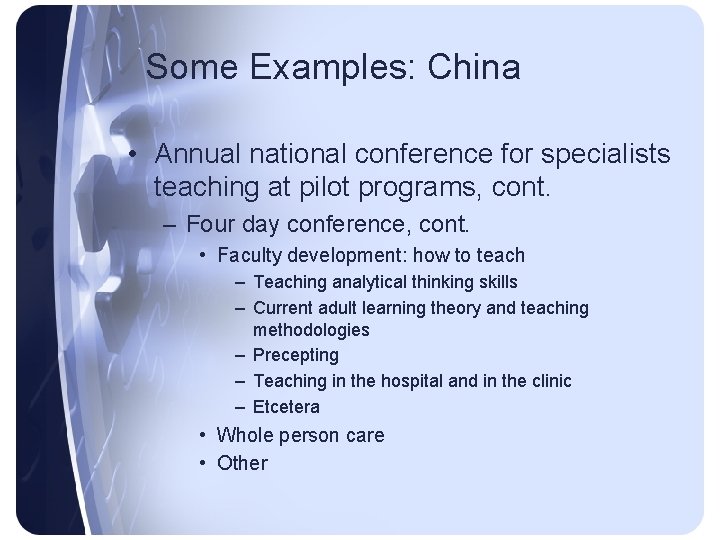 Some Examples: China

• Annual national conference for specialists teaching at pilot programs, cont.
– Four day conference, cont.
• Faculty development: how to teach
– Teaching analytical thinking skills
– Current adult learning theory and teaching methodologies
– Precepting
– Teaching in the hospital and in the clinic
– Etcetera
• Whole person care
• Other